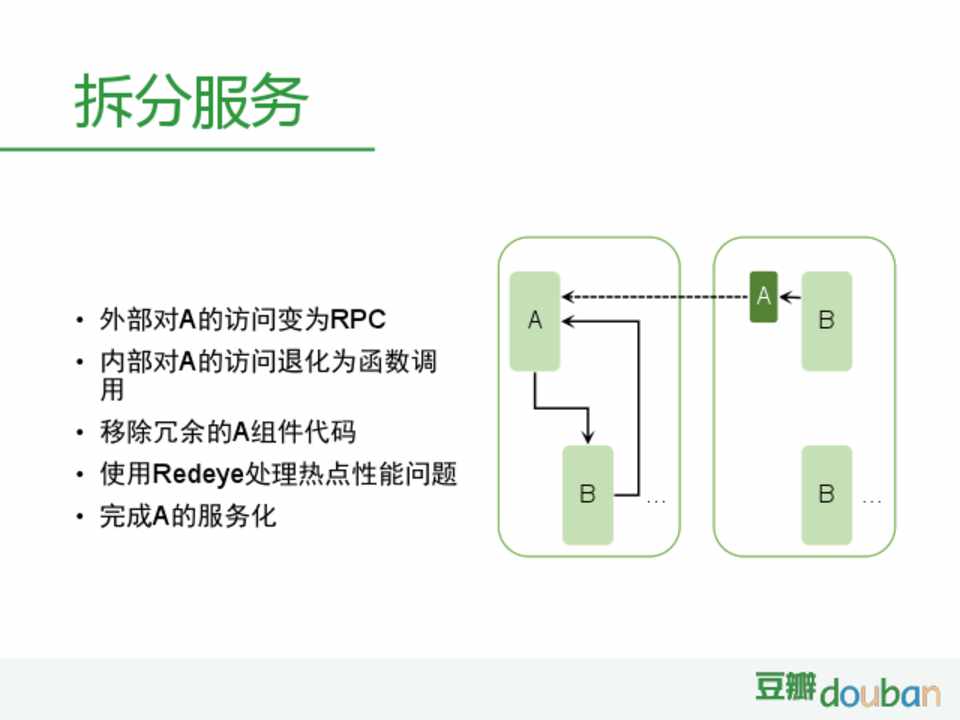 拆分服务

• 外部对A的访问变为RPC
• 内部对A的访问退化为函数调用
• 移除冗余的A组件代码
• 使用Redeye处理热点性能问题
• 完成A的服务化

A
B
...
A
B
B
...

豆瓣douban